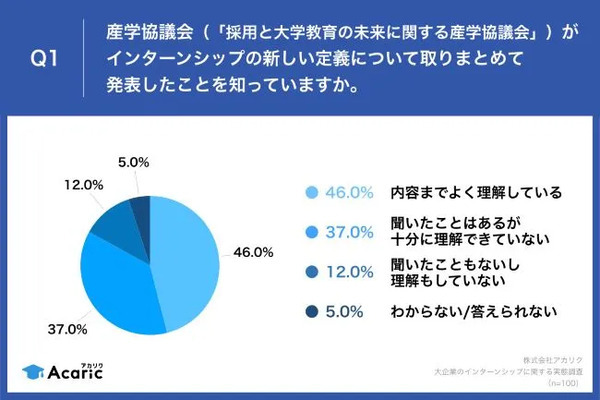 Q1

産学協議会（「採用と大学教育の未来に関する産学協議会」）がインターンシップの新しい定義について取りまとめて発表したことを知っていますか。

5.0%

12.0%

46.0%

37.0%

46.0% 内容までよく理解している

37.0% 聞いたことはあるが十分に理解できていない

12.0% 聞いたこともないし理解もしていない

5.0% わからない/答えられない

アカリク
Acaric

株式会社アカリク
大企業のインターンシップに関する実態調査
(n=100)